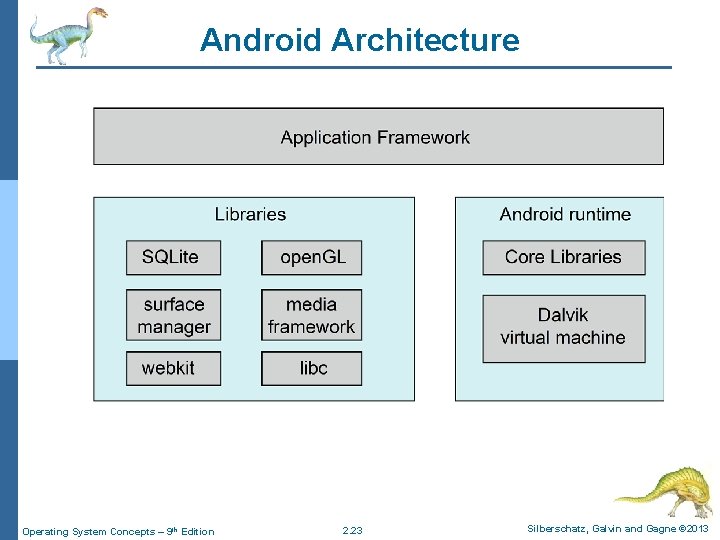 Android Architecture

Application Framework

Libraries

SQLite

openGL

surface manager

media framework

webkit

libc

Android runtime

Core Libraries

Dalvik virtual machine

Operating System Concepts – 9th Edition

2.23

Silberschatz, Galvin and Gagne ©2013